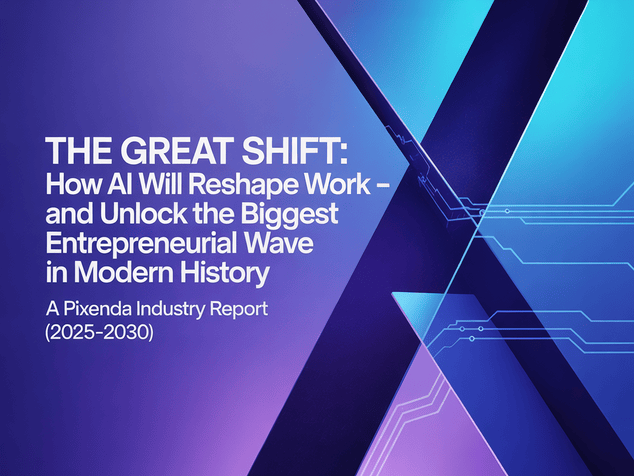 THE GREAT SHIFT:
How AI Will Reshape Work – and Unlock the Biggest Entrepreneurial Wave in Modern History

A Pixenda Industry Report (2025-2030)